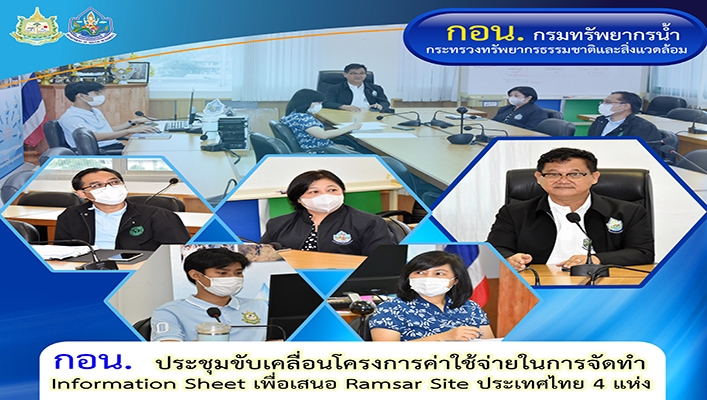 กอน. กรมทรัพยากรน้ำ
กระทรวงทรัพยากรธรรมชาติและสิ่งแวดล้อม

กอน. ประชุมขับเคลื่อนโครงการค่าใช้จ่ายในการจัดทำ Information Sheet เพื่อเสนอ Ramsar Site ประเทศไทย 4 แห่ง